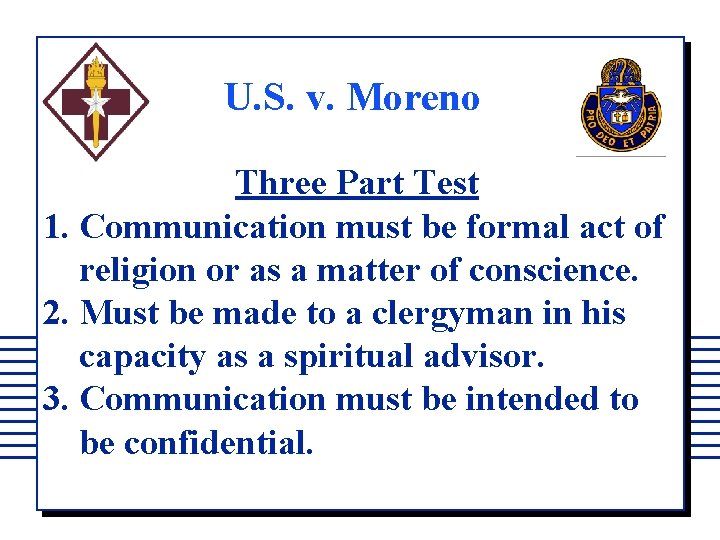 U.S. v. Moreno

PRO DEO ET PATRIA

Three Part Test

1. Communication must be formal act of religion or as a matter of conscience.
2. Must be made to a clergyman in his capacity as a spiritual advisor.
3. Communication must be intended to be confidential.